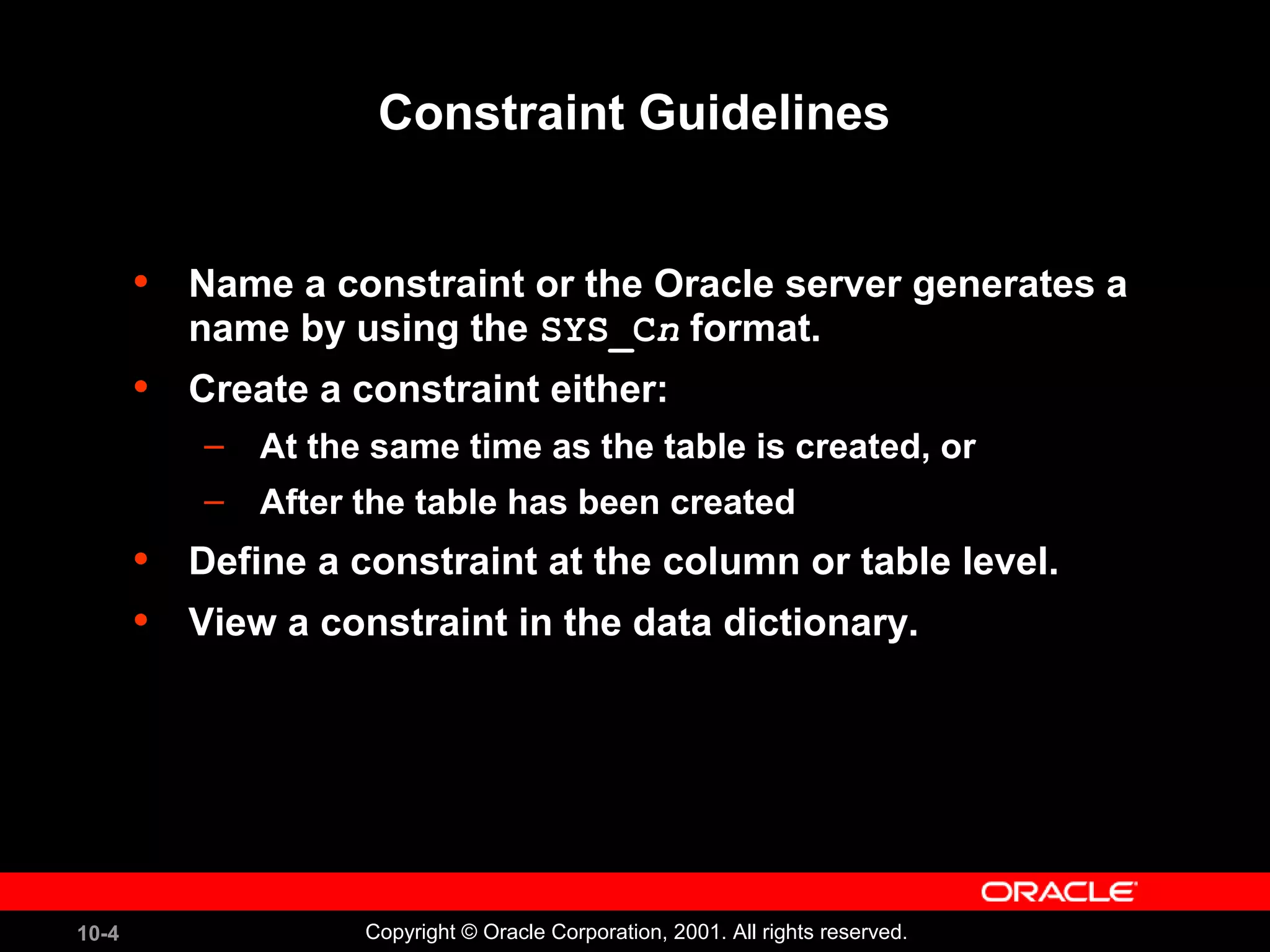 Constraint Guidelines

• Name a constraint or the Oracle server generates a name by using the SYS_Cn format.
• Create a constraint either:
– At the same time as the table is created, or
– After the table has been created
• Define a constraint at the column or table level.
• View a constraint in the data dictionary.

ORACLE

10-4

Copyright © Oracle Corporation, 2001. All rights reserved.